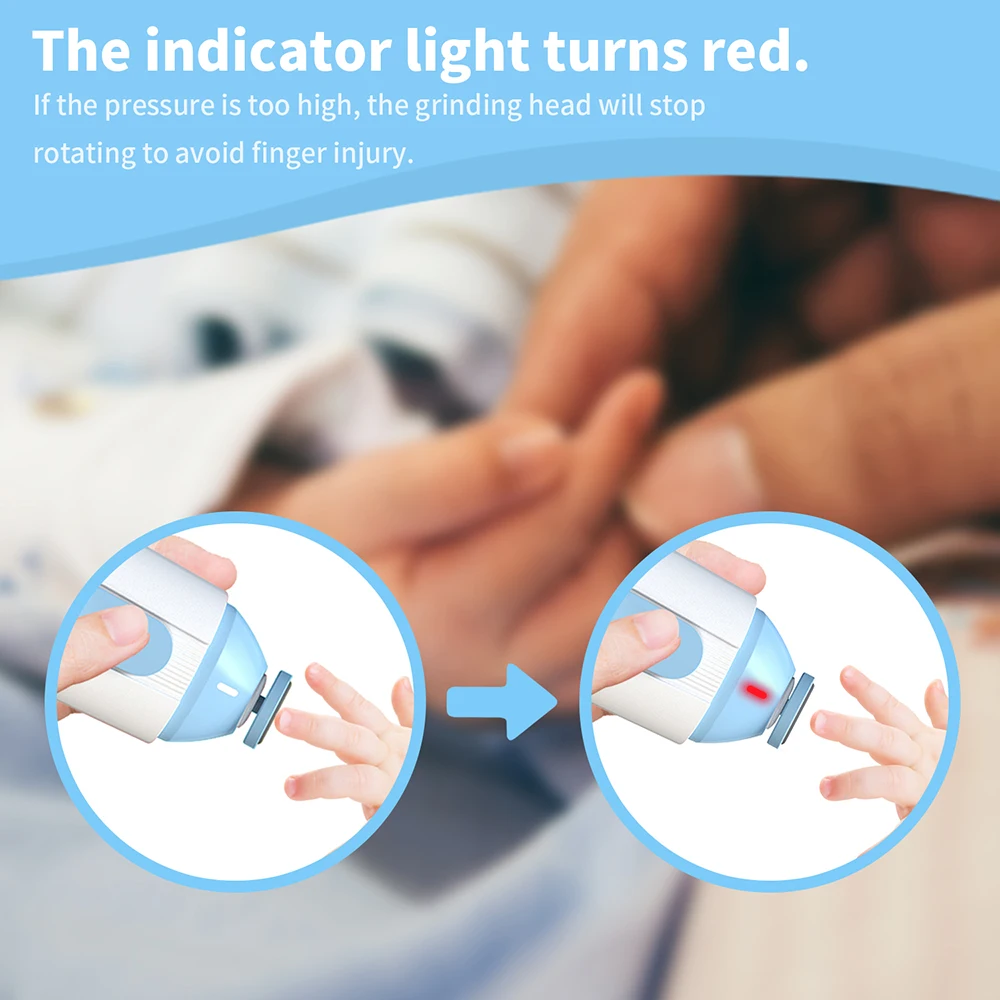 The indicator light turns red.

If the pressure is too high, the grinding head will stop rotating to avoid finger injury.